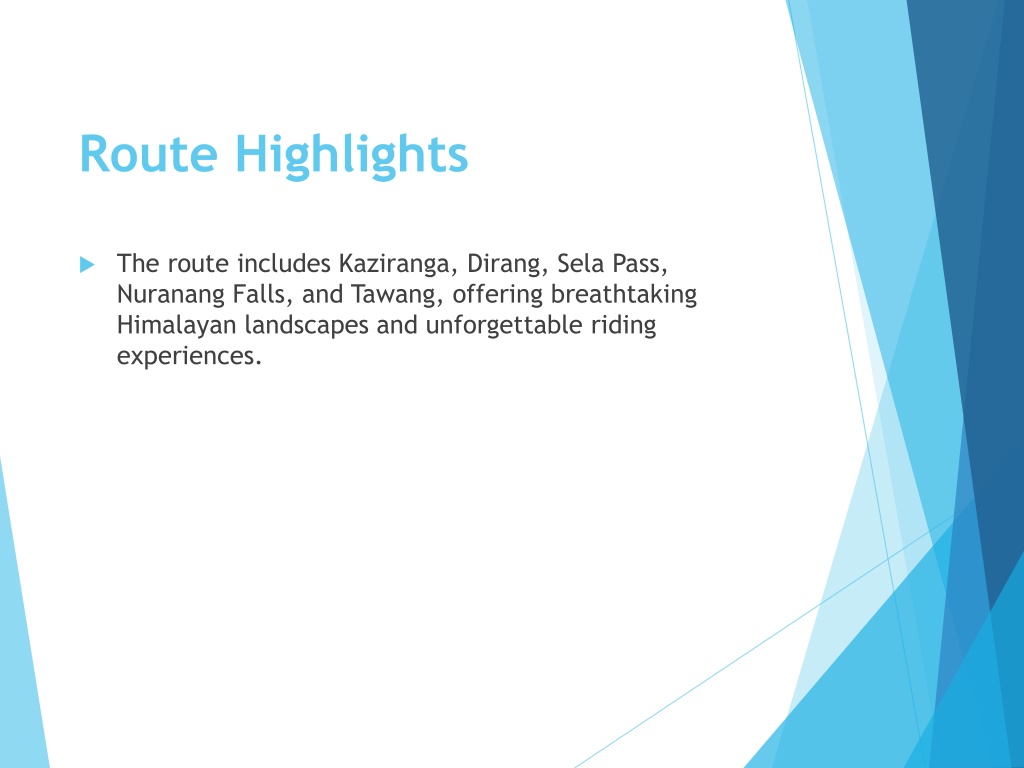 Route Highlights

The route includes Kaziranga, Dirang, Sela Pass, Nuranang Falls, and Tawang, offering breathtaking Himalayan landscapes and unforgettable riding experiences.